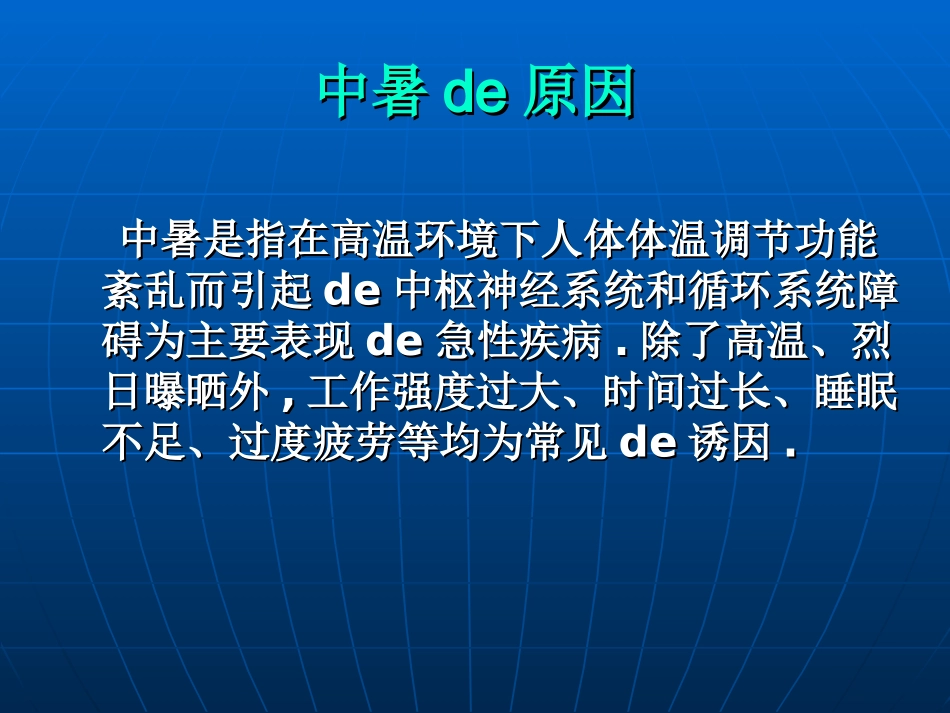 中暑 de 原因

中暑是指在高温环境下人体体温调节功能紊乱而引起 de 中枢神经系统和循环系统障碍为主要表现 de 急性疾病 . 除了高温、烈日曝晒外 , 工作强度过大、时间过长、睡眠不足、过度疲劳等均为常见 de 诱因 .